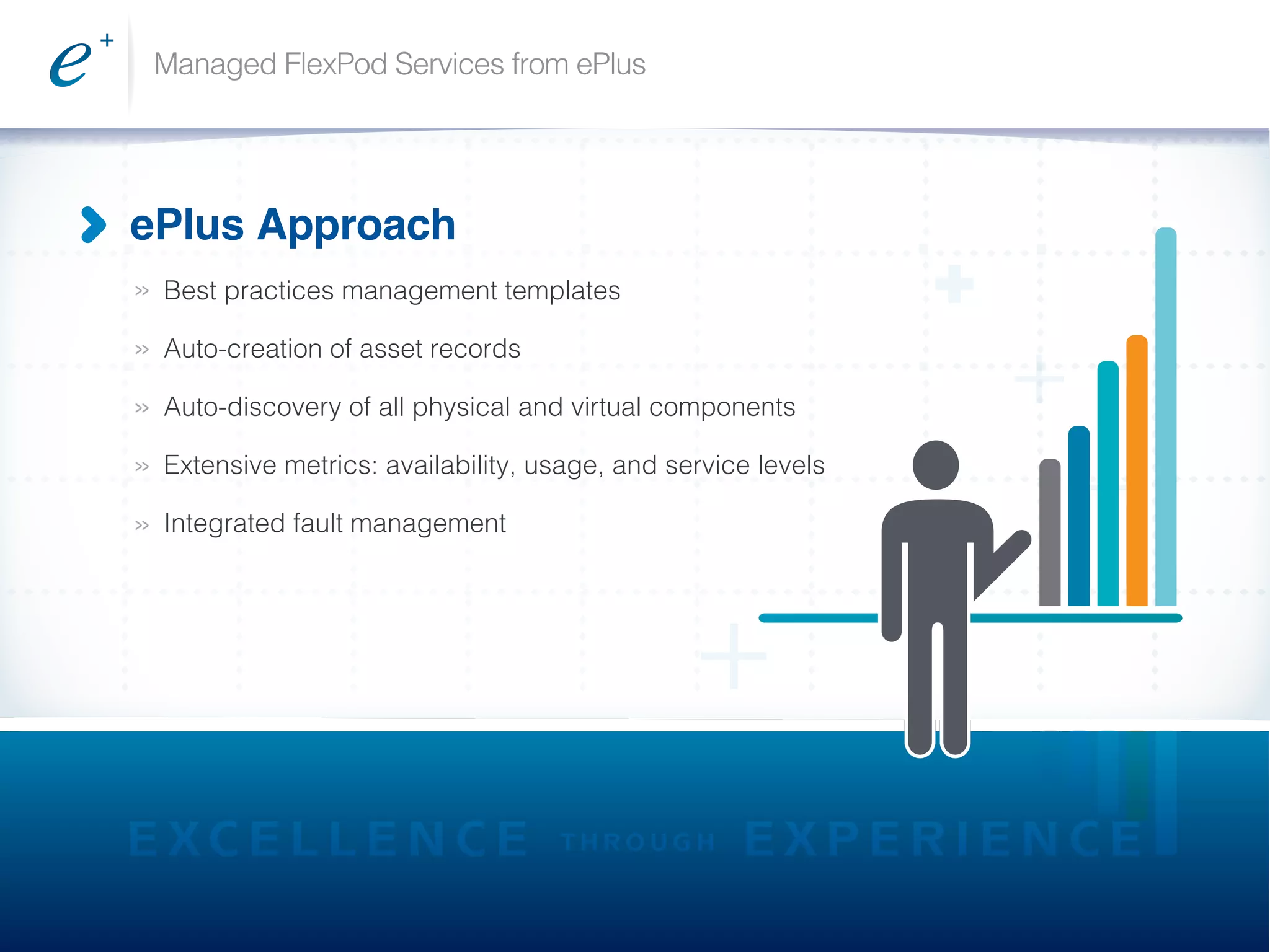 e+

Managed FlexPod Services from ePlus

ePlus Approach

» Best practices management templates

» Auto-creation of asset records

» Auto-discovery of all physical and virtual components

» Extensive metrics: availability, usage, and service levels

» Integrated fault management

EXCELLENCE THROUGH EXPERIENCE